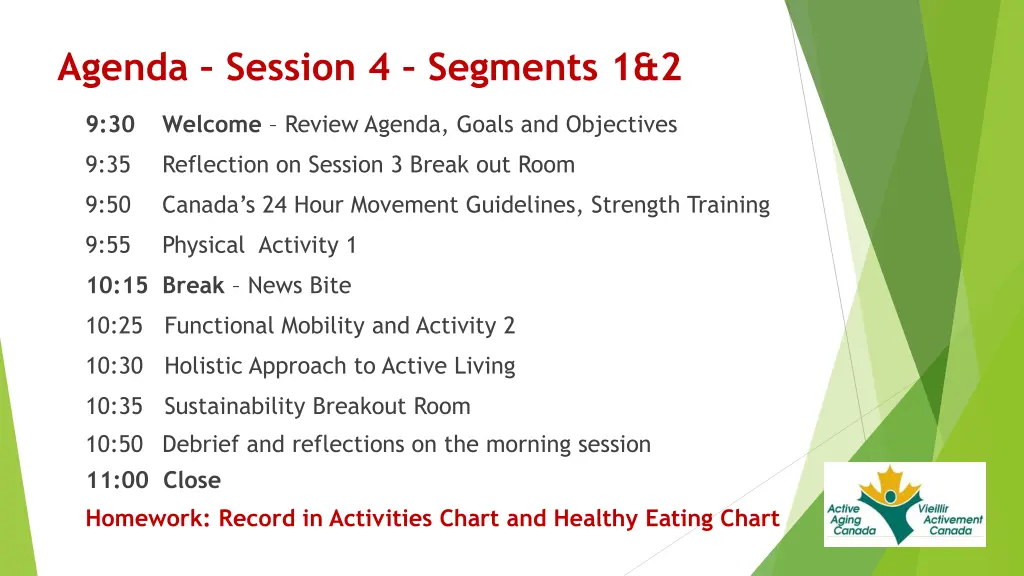 Agenda – Session 4 – Segments 1&2

9:30 Welcome – Review Agenda, Goals and Objectives

9:35 Reflection on Session 3 Break out Room

9:50 Canada's 24 Hour Movement Guidelines, Strength Training

9:55 Physical Activity 1

10:15 Break – News Bite

10:25 Functional Mobility and Activity 2

10:30 Holistic Approach to Active Living

10:35 Sustainability Breakout Room

10:50 Debrief and reflections on the morning session

11:00 Close

Homework: Record in Activities Chart and Healthy Eating Chart

Active Aging Canada
Vieillir Activement Canada